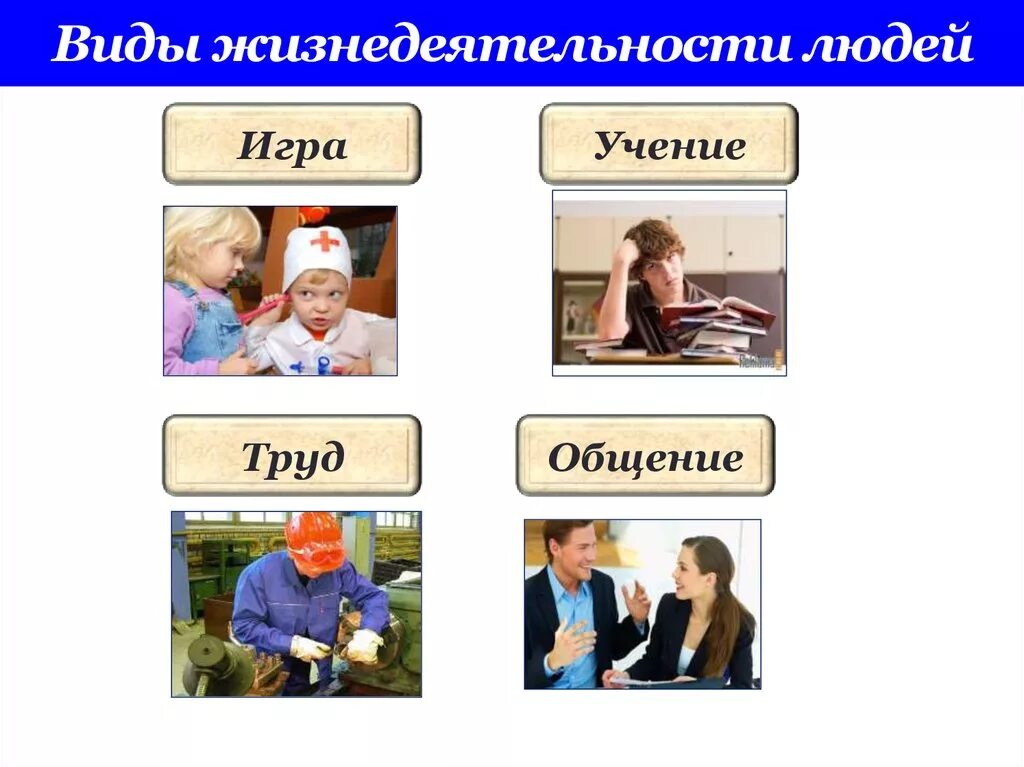 Виды жизнедеятельности людей

Игра

Учение

Труд

Общение